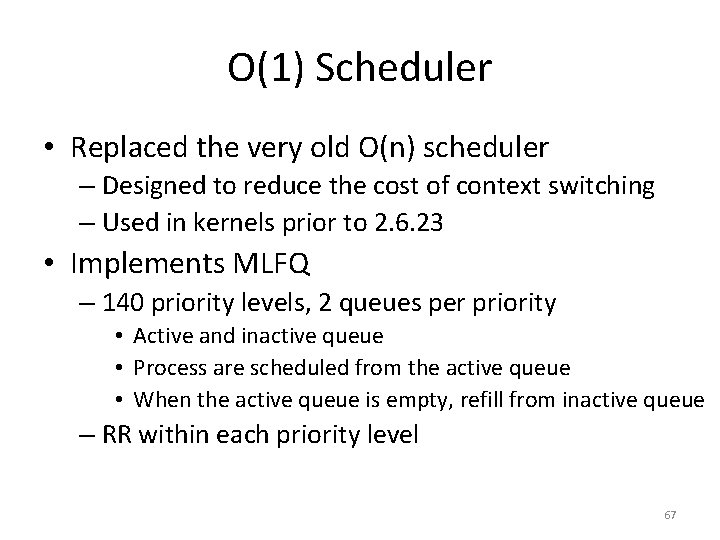 O(1) Scheduler

• Replaced the very old O(n) scheduler
– Designed to reduce the cost of context switching
– Used in kernels prior to 2.6.23

• Implements MLFQ
– 140 priority levels, 2 queues per priority
• Active and inactive queue
• Process are scheduled from the active queue
• When the active queue is empty, refill from inactive queue
– RR within each priority level

67